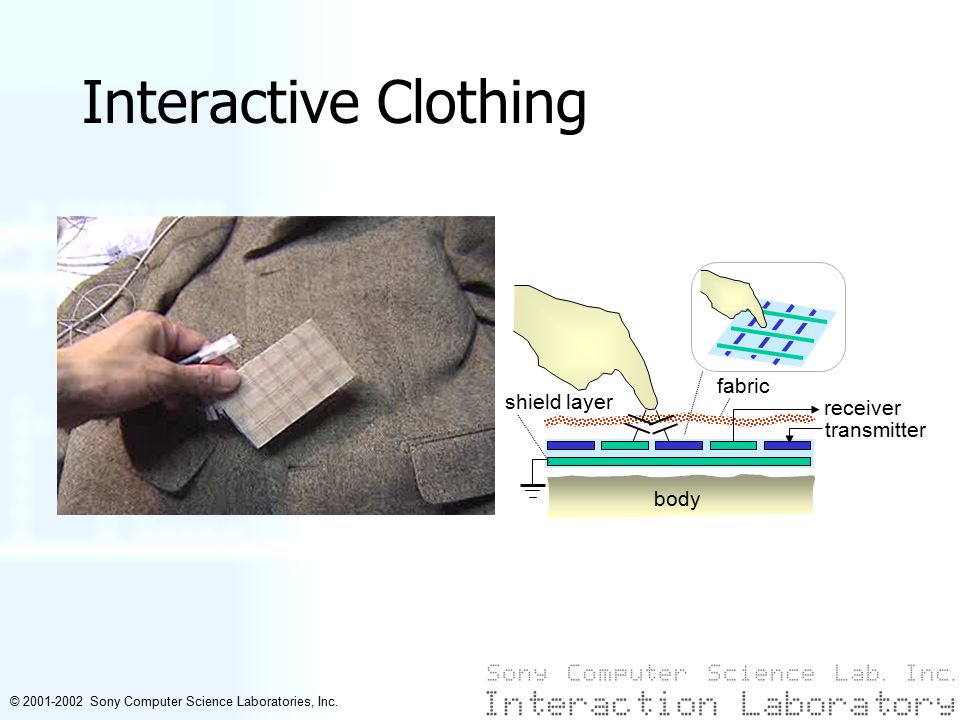 Interactive Clothing

fabric
shield layer
receiver
transmitter
body

© 2001-2002 Sony Computer Science Laboratories, Inc.

Sony Computer Science Lab. Inc.
Interaction Laboratory